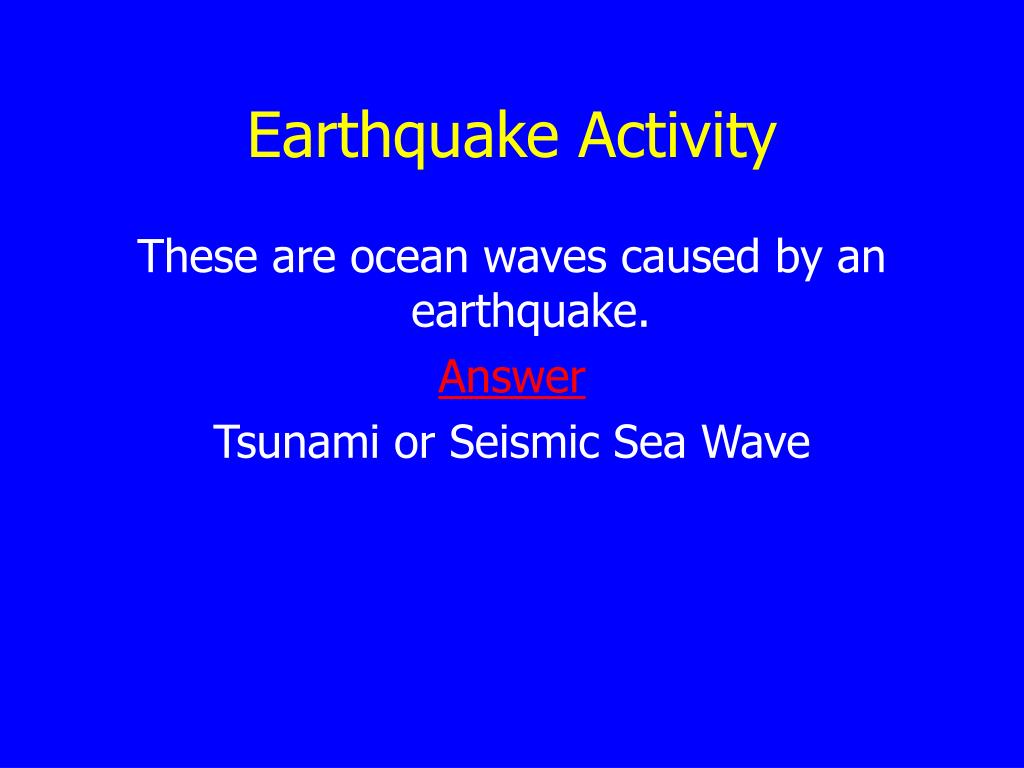 Earthquake Activity

These are ocean waves caused by an earthquake.

Answer

Tsunami or Seismic Sea Wave